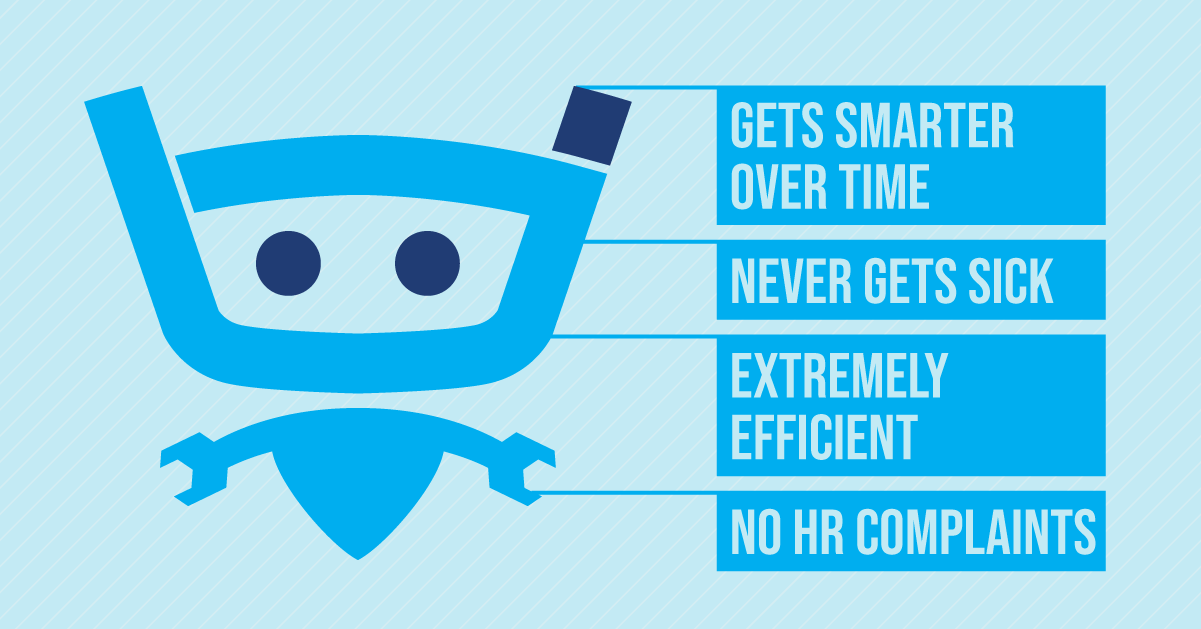 GETS SMARTER OVER TIME

NEVER GETS SICK

EXTREMELY EFFICIENT

NO HR COMPLAINTS